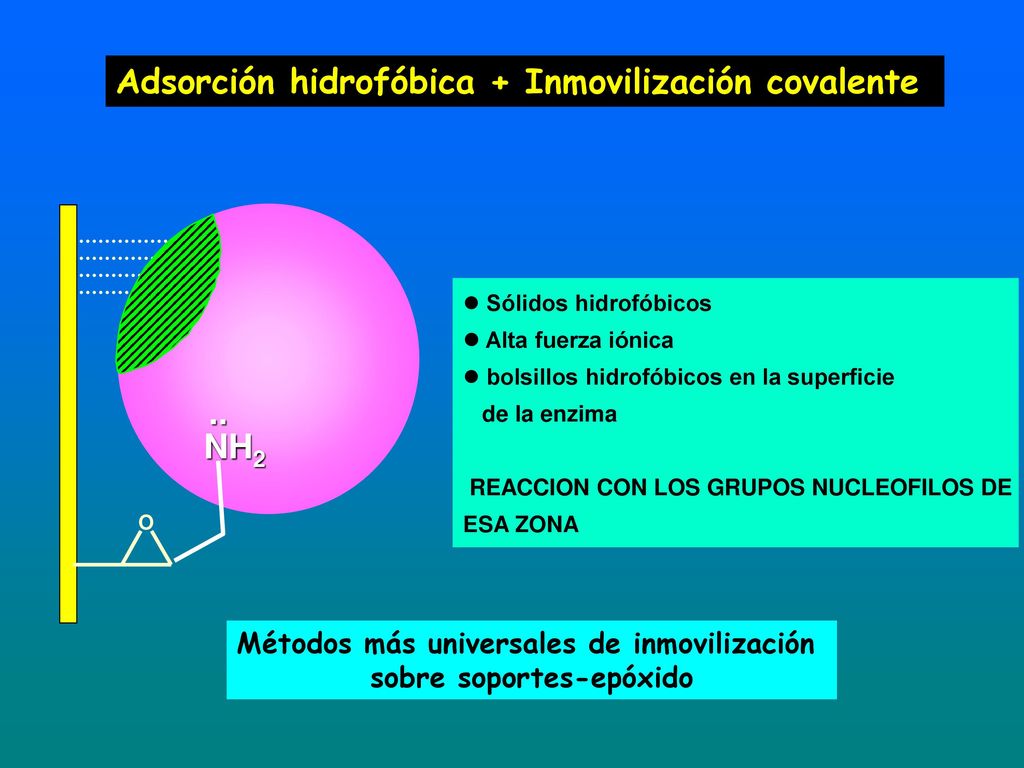 Adsorción hidrofóbica + Inmovilización covalente

$\ddot{N}H_2$

O

● Sólidos hidrofóbicos
● Alta fuerza iónica
● bolsillos hidrofóbicos en la superficie de la enzima

REACCION CON LOS GRUPOS NUCLEOFILOS DE ESA ZONA

Métodos más universales de inmovilización sobre soportes-epóxido